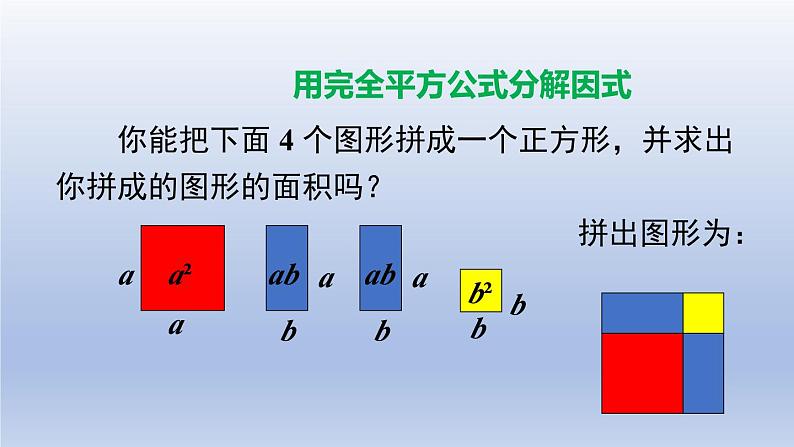 用完全平方公式分解因式

你能把下面 4 个图形拼成一个正方形，并求出你拼成的图形的面积吗？

拼出图形为：

$a$ $a^2$ $a$

$ab$ $a$ $b$

$ab$ $a$ $b$

$b^2$ $b$ $b$